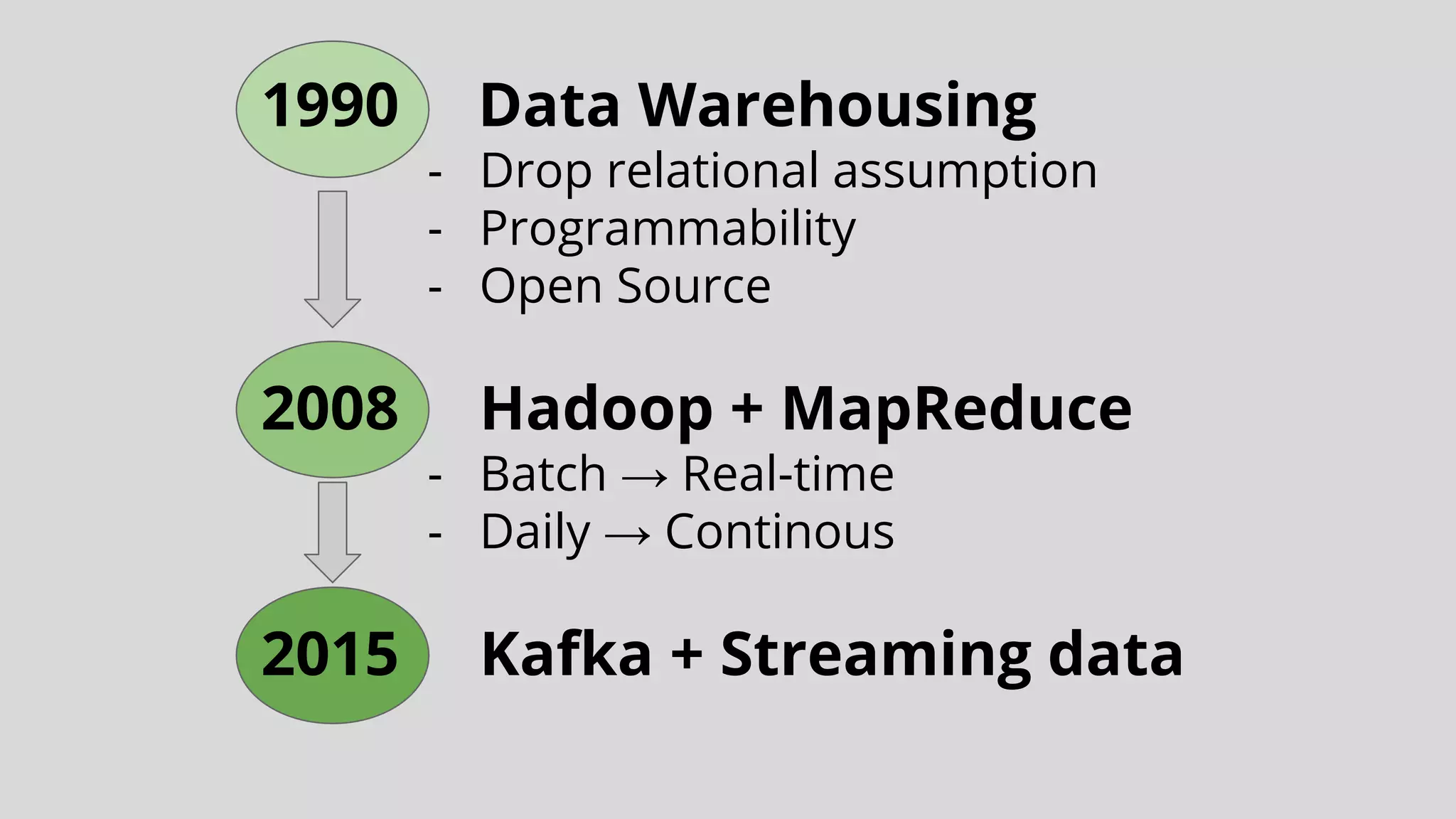 1990

Data Warehousing

- Drop relational assumption
- Programmability
- Open Source

2008

Hadoop + MapReduce

- Batch → Real-time
- Daily → Continous

2015

Kafka + Streaming data